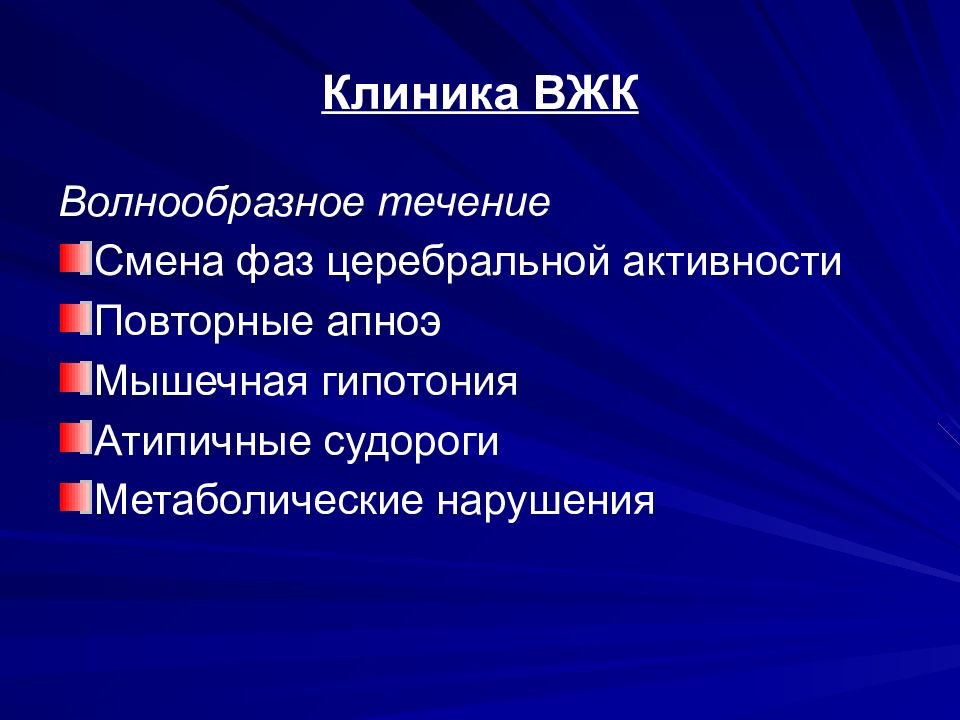 Клиника ВЖК

Волнообразное течение

Смена фаз церебральной активности

Повторные апноэ

Мышечная гипотония

Атипичные судороги

Метаболические нарушения